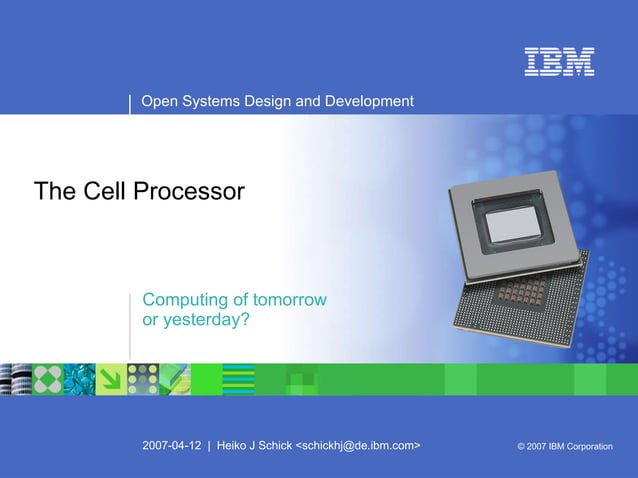 IBM

Open Systems Design and Development

The Cell Processor

Computing of tomorrow or yesterday?

2007-04-12 | Heiko J Schick <schickhj@de.ibm.com>

© 2007 IBM Corporation